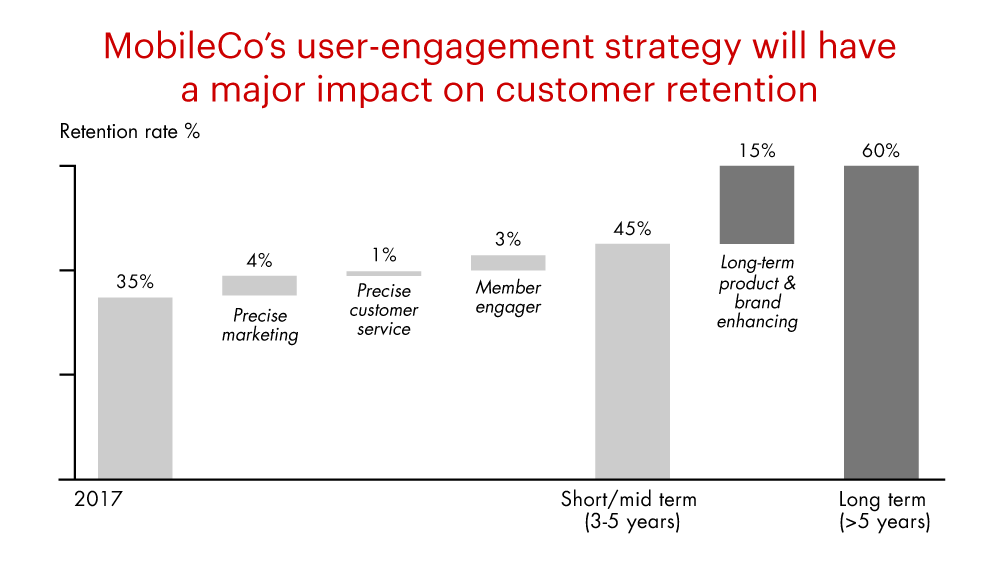 MobileCo's user-engagement strategy will have a major impact on customer retention

Retention rate %

35%

4%
Precise marketing

1%
Precise customer service

3%
Member engager

45%

15%
Long-term product & brand enhancing

60%

2017

Short/mid term (3-5 years)

Long term (>5 years)